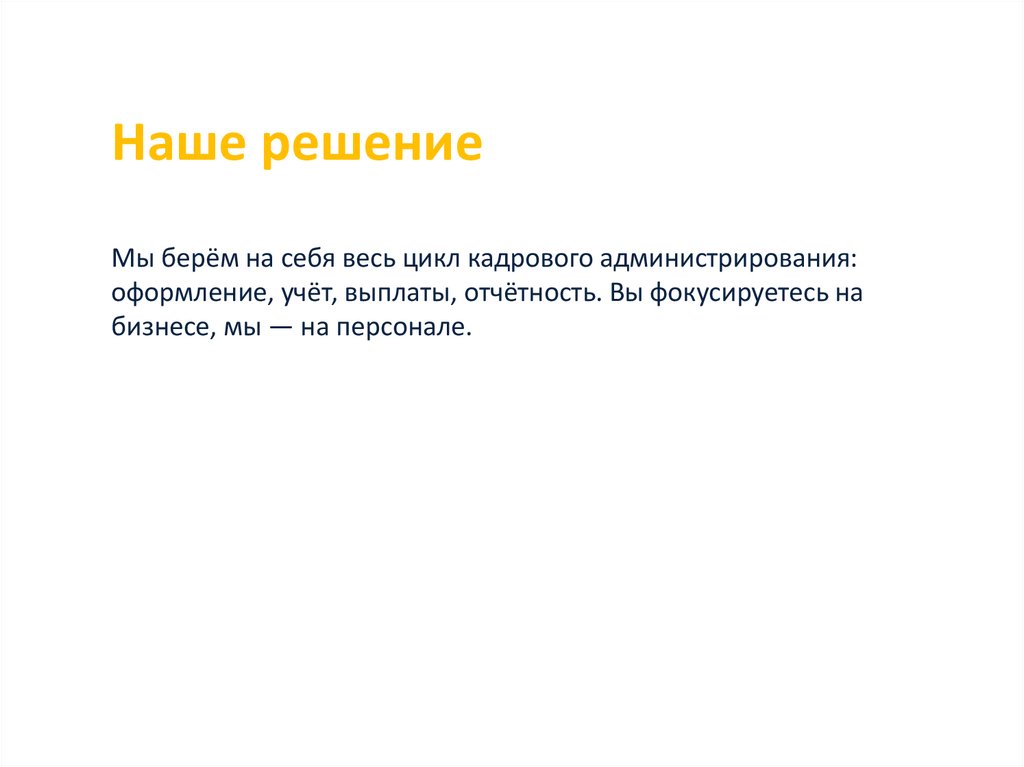 Наше решение

Мы берём на себя весь цикл кадрового администрирования: оформление, учёт, выплаты, отчётность. Вы фокусируетесь на бизнесе, мы — на персонале.